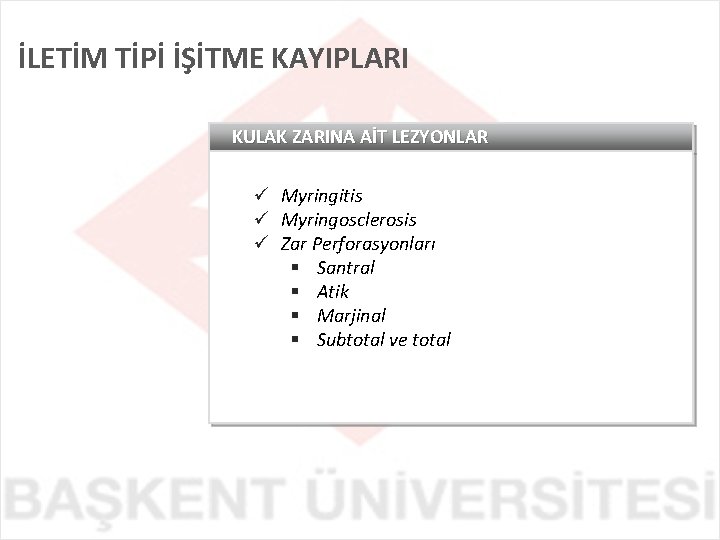 İLETİM TİPİ İŞİTME KAYIPLARI

KULAK ZARINA AİT LEZYONLAR

✓ Myringitis
✓ Myringosclerosis
✓ Zar Perforasyonları
▪ Santral
▪ Atik
▪ Marjinal
▪ Subtotal ve total

BAŞKENT ÜNİVERSİTESİ